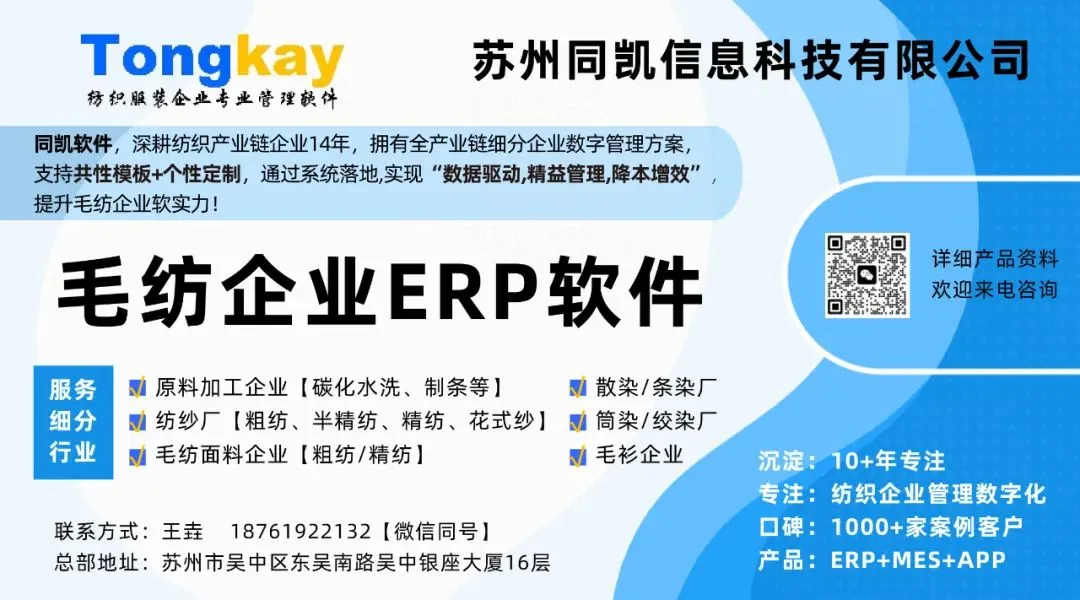 Tongkay
纺织服装企业专业管理软件

苏州同凯信息科技有限公司

同凯软件，深耕纺织产业链企业14年，拥有全产业链细分企业数字管理方案，支持共性模板+个性定制，通过系统落地,实现“数据驱动,精益管理,降本增效”，提升毛纺企业软实力！

毛纺企业ERP软件

详细产品资料
欢迎来电咨询

服务细分行业

原料加工企业【碳化水洗、制条等】
纺纱厂【粗纺、半精纺、精纺、花式纱】
毛纺面料企业【粗纺/精纺】

散染/条染厂
筒染/绞染厂
毛衫企业

沉淀：10+年专注
专注：纺织企业管理数字化
口碑：1000+家案例客户
产品：ERP+MES+APP

联系方式：王垚 18761922132【微信同号】
总部地址：苏州市吴中区东吴南路吴中银座大厦16层